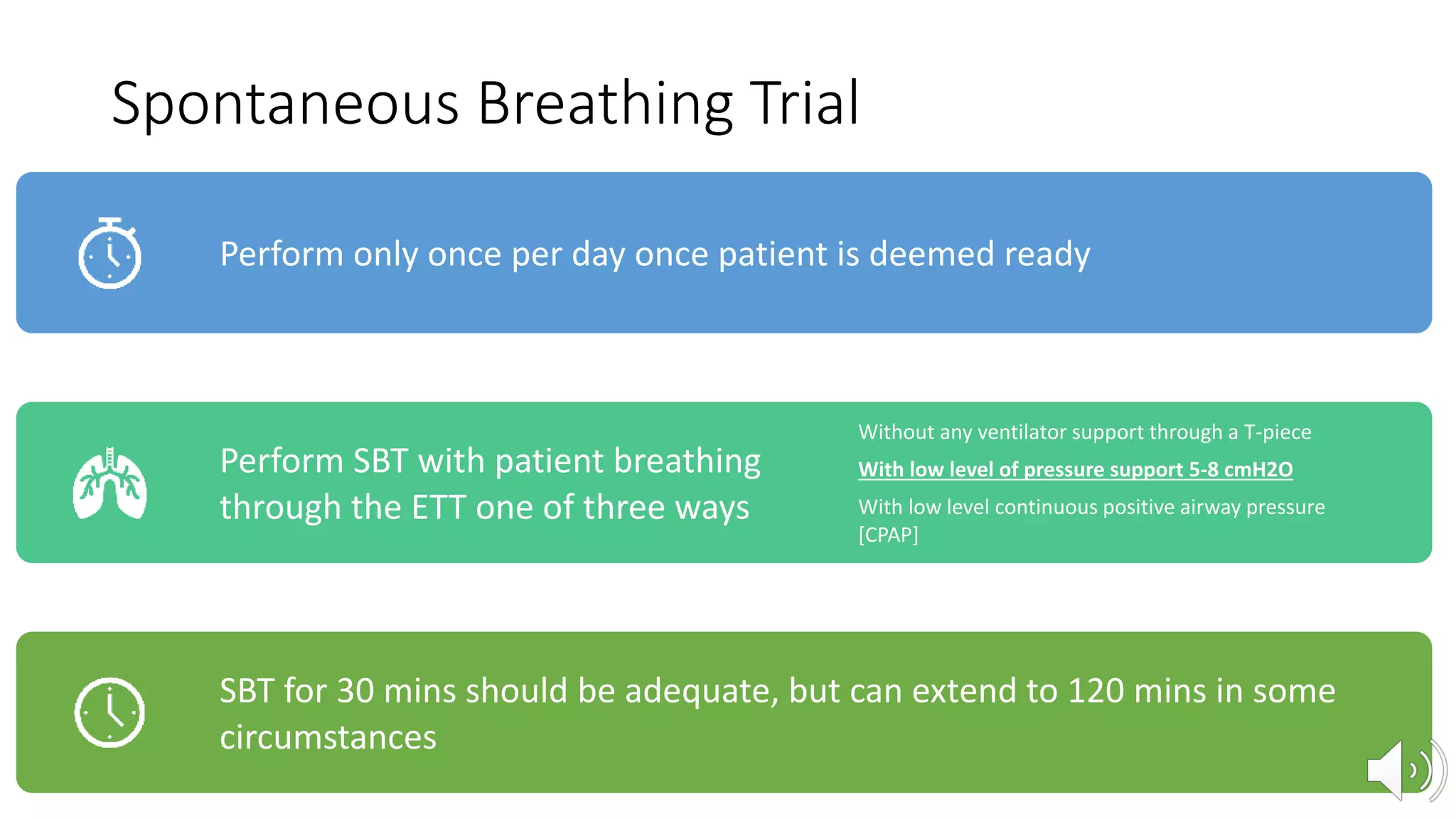 Spontaneous Breathing Trial

Perform only once per day once patient is deemed ready

Perform SBT with patient breathing through the ETT one of three ways

Without any ventilator support through a T-piece

With low level of pressure support 5-8 cmH2O

With low level continuous positive airway pressure [CPAP]

SBT for 30 mins should be adequate, but can extend to 120 mins in some circumstances